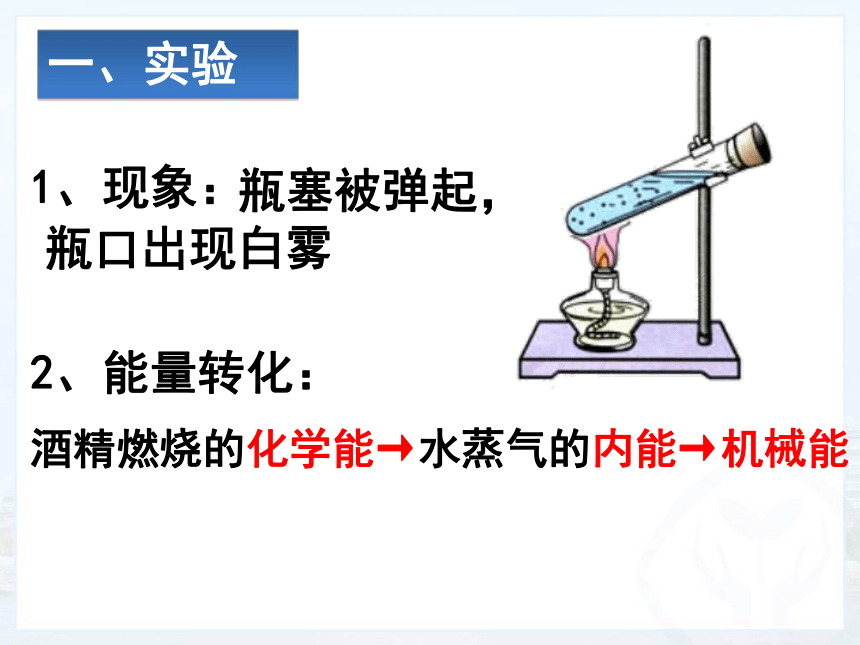 一、实验

1、现象：瓶塞被弹起，瓶口出现白雾

2、能量转化：

酒精燃烧的化学能→水蒸气的内能→机械能